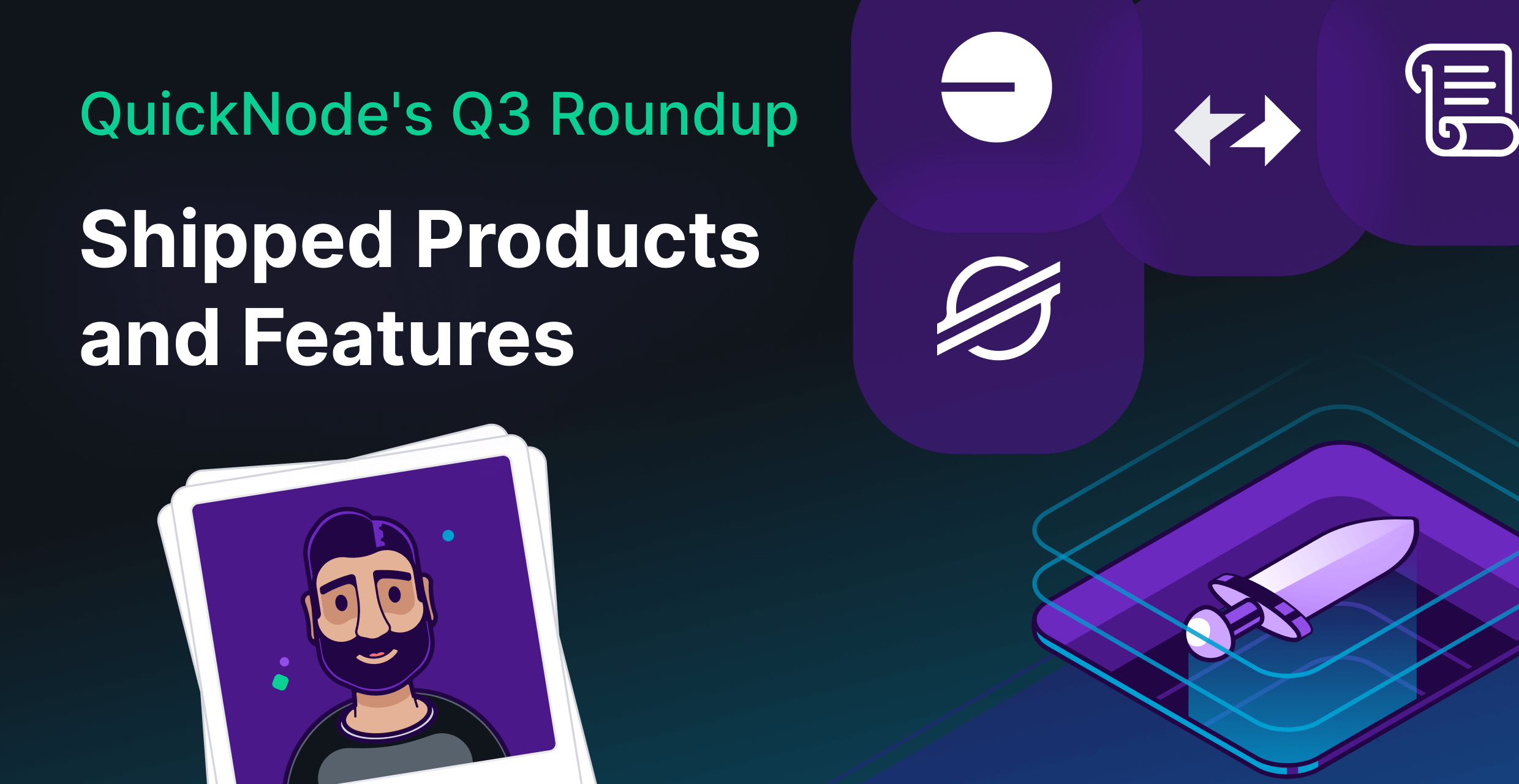 QuickNode's Q3 Roundup

Shipped Products and Features